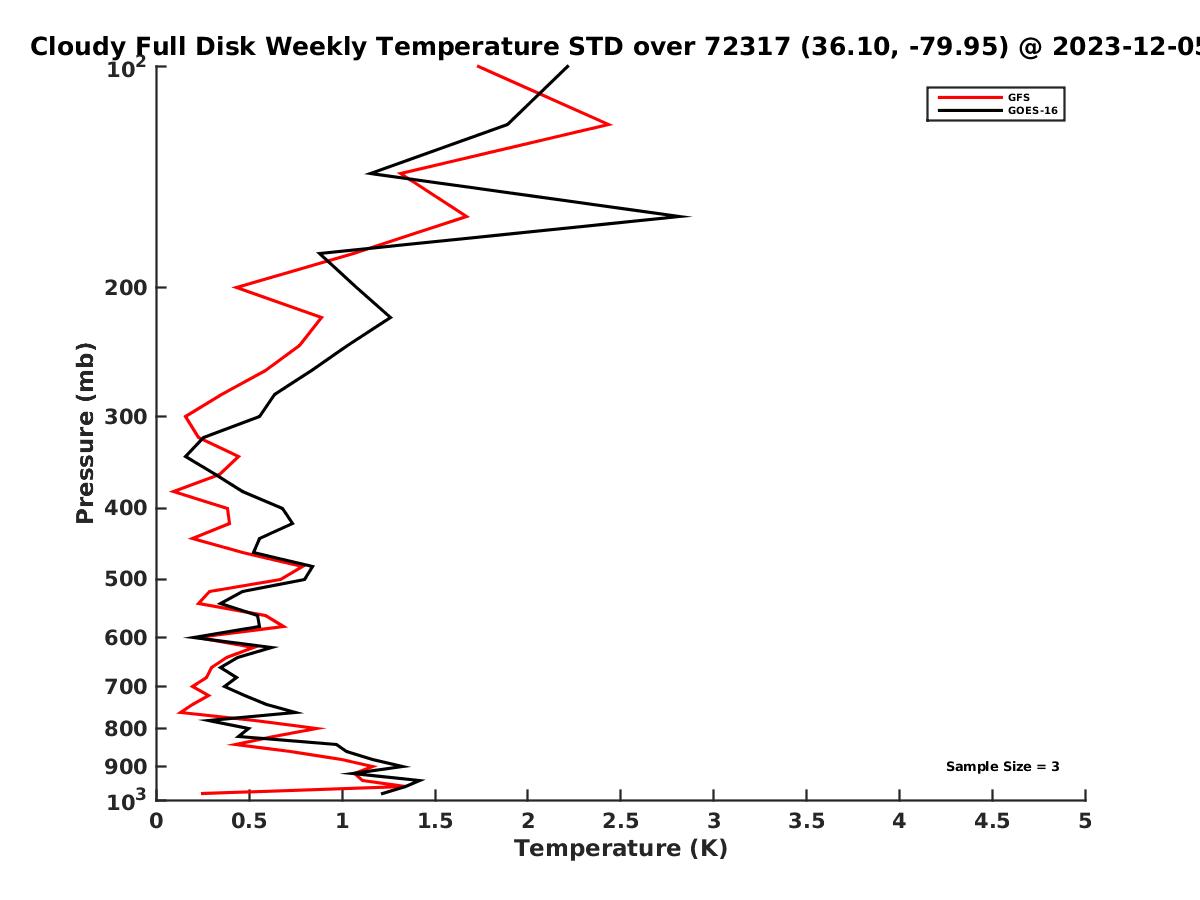 Cloudy Full Disk Weekly Temperature STD over 72317 (36.10, -79.95) @ 2023-12-05

GFS
GOES-16

Pressure (mb)

$10^2$
200
300
400
500
600
700
800
900
$10^3$

Sample Size = 3

0
0.5
1
1.5
2
2.5
3
3.5
4
4.5
5

Temperature (K)